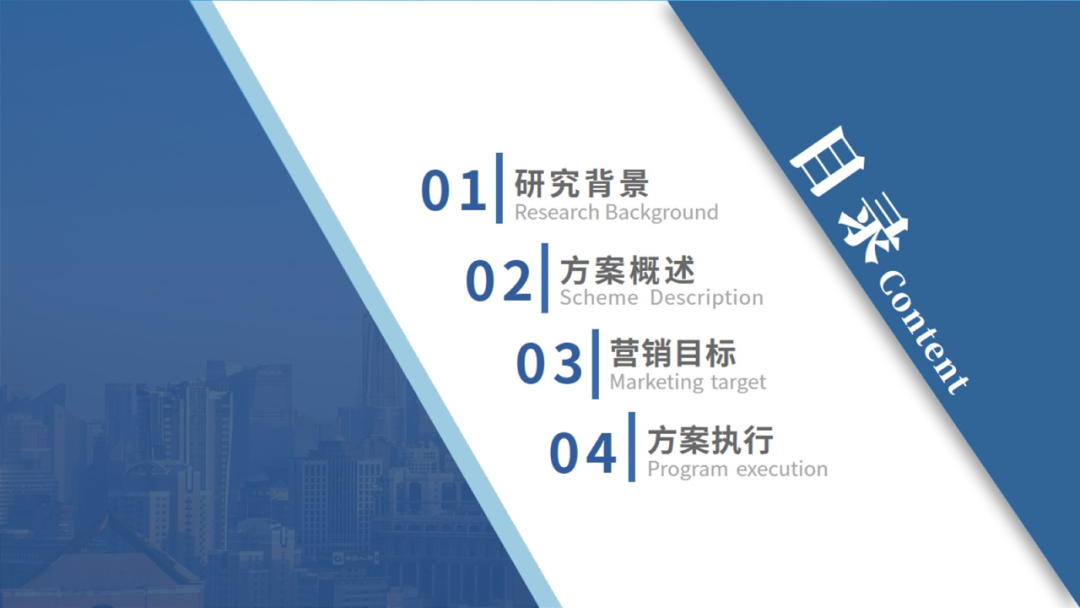 01 研究背景
Research Background

02 方案概述
Scheme Description

03 营销目标
Marketing target

04 方案执行
Program execution

目录 Content